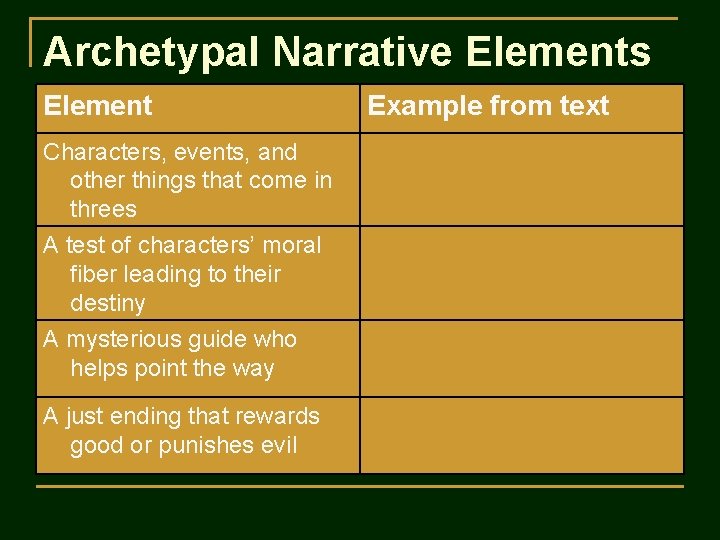 Archetypal Narrative Elements

| Element | Example from text |
|---|---|
| Characters, events, and other things that come in threes | |
| A test of characters' moral fiber leading to their destiny | |
| A mysterious guide who helps point the way | |
| A just ending that rewards good or punishes evil | |